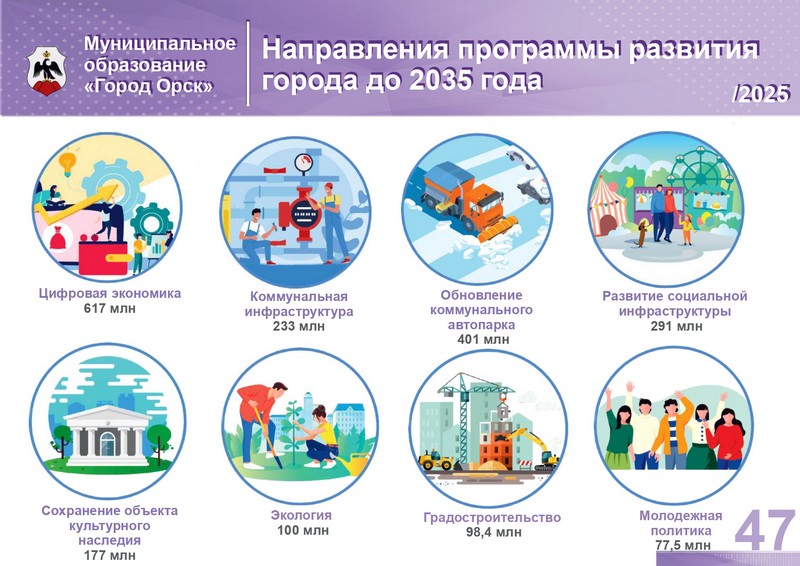 Муниципальное образование «Город Орск»

Направления программы развития города до 2035 года

/2025

Цифровая экономика
617 млн

Коммунальная инфраструктура
233 млн

Обновление коммунального автопарка
401 млн

Развитие социальной инфраструктуры
291 млн

Сохранение объекта культурного наследия
177 млн

Экология
100 млн

Градостроительство
98,4 млн

Молодежная политика
77,5 млн

47